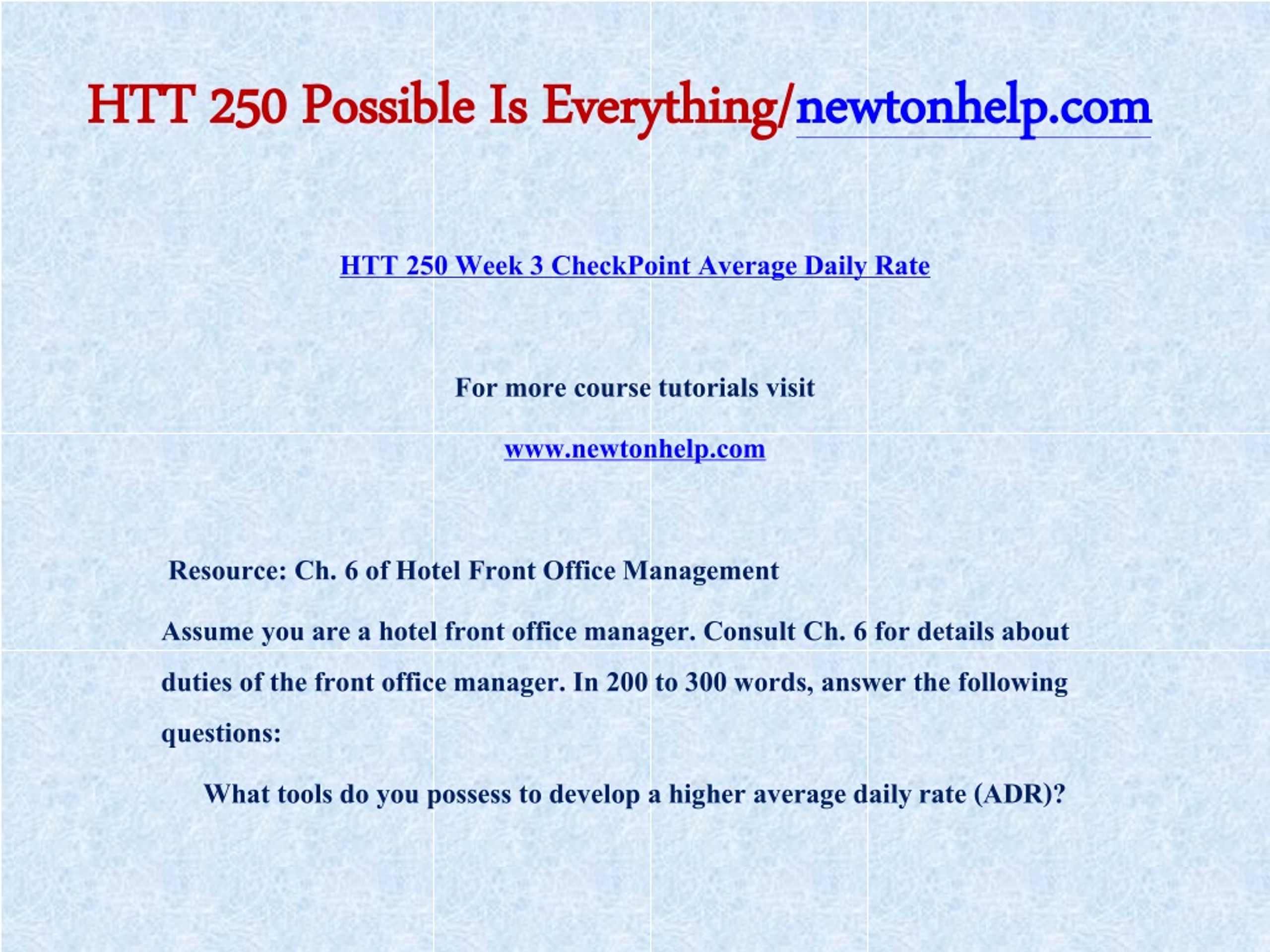 HTT 250 Possible Is Everything/newtonhelp.com

HTT 250 Week 3 CheckPoint Average Daily Rate

For more course tutorials visit

www.newtonhelp.com

Resource: Ch. 6 of Hotel Front Office Management

Assume you are a hotel front office manager. Consult Ch. 6 for details about duties of the front office manager. In 200 to 300 words, answer the following questions:

What tools do you possess to develop a higher average daily rate (ADR)?